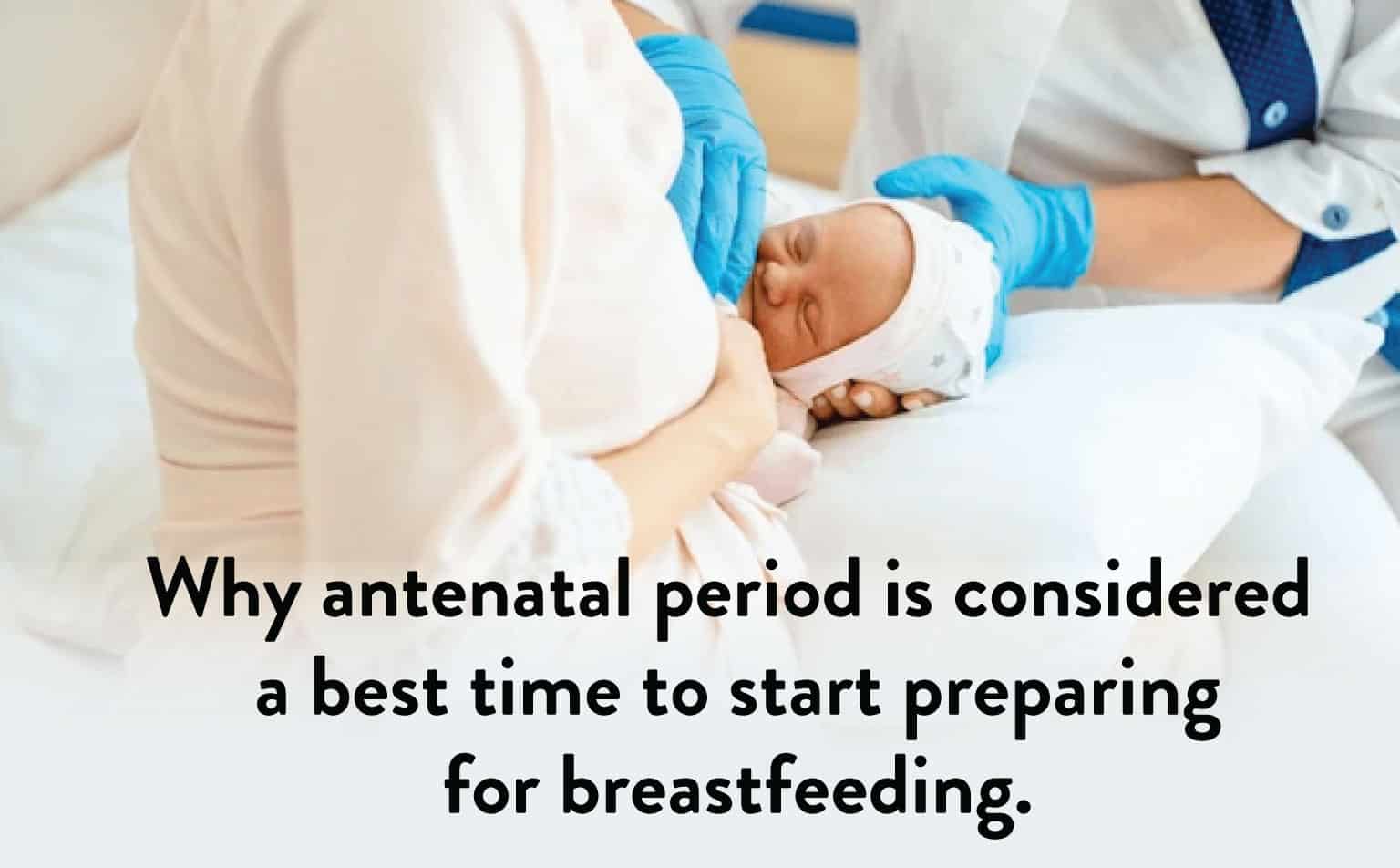 Why antenatal period is considered a best time to start preparing for breastfeeding.